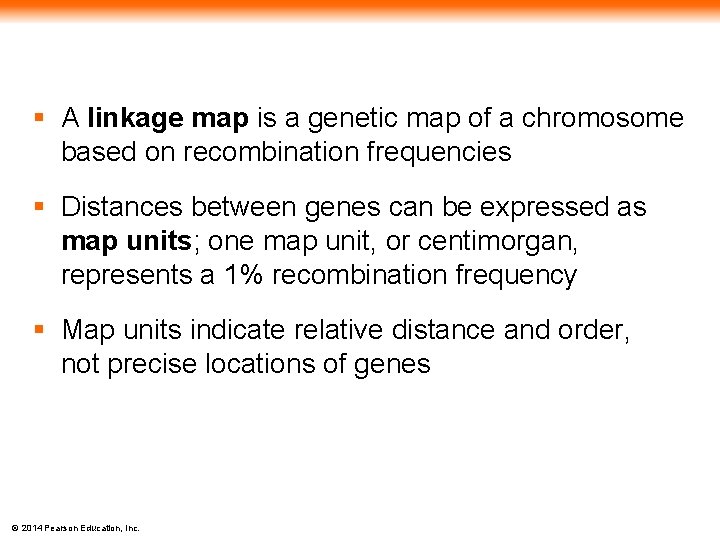 ▪ A linkage map is a genetic map of a chromosome based on recombination frequencies

▪ Distances between genes can be expressed as map units; one map unit, or centimorgan, represents a 1% recombination frequency

▪ Map units indicate relative distance and order, not precise locations of genes

© 2014 Pearson Education, Inc.